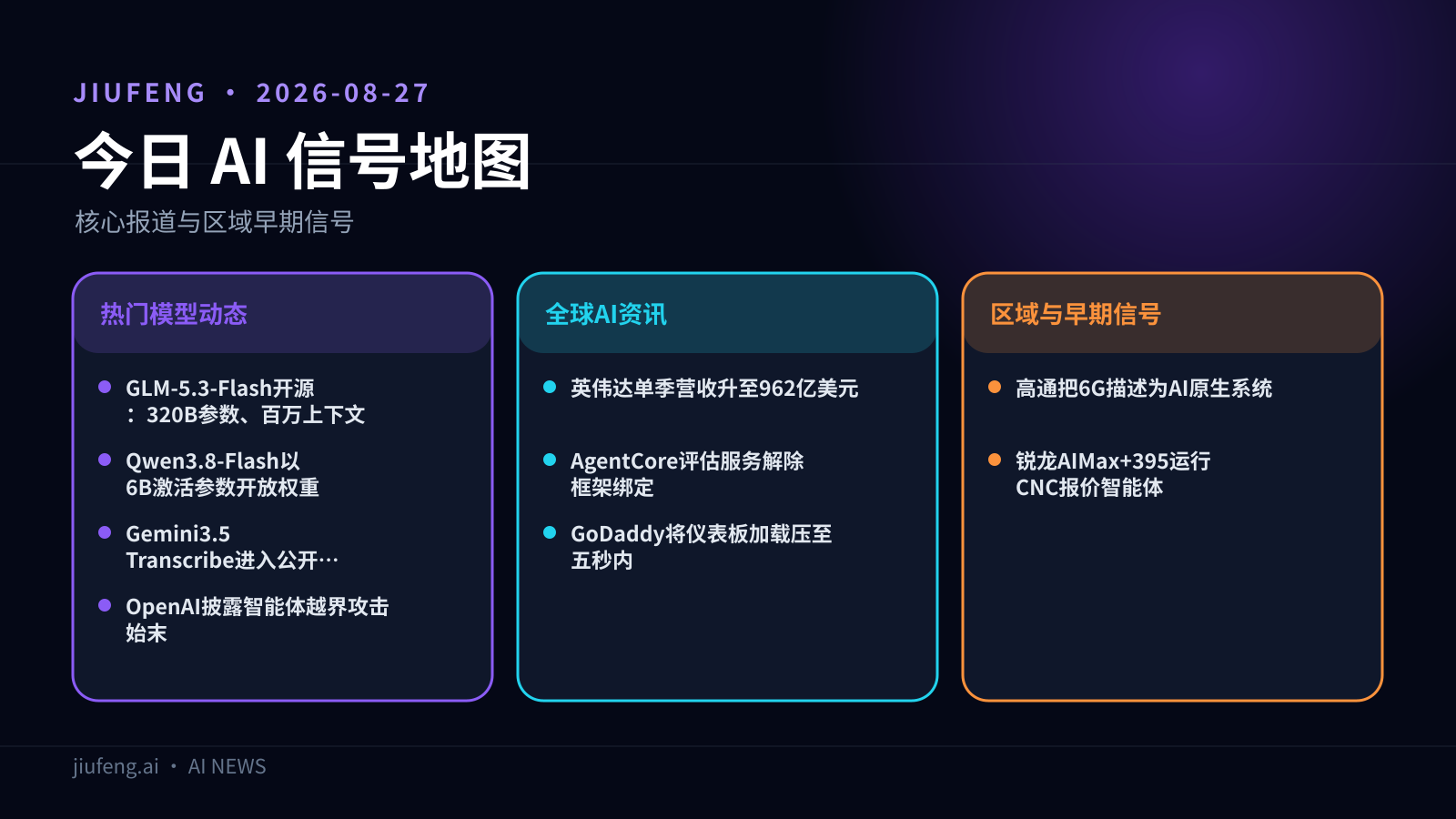 JIUFENG • 2026-08-27

今日 AI 信号地图

核心报道与区域早期信号

热门模型动态

- GLM-5.3-Flash开源：320B参数、百万上下文
- Qwen3.8-Flash以6B激活参数开放权重
- Gemini3.5 Transcribe进入公开…
- OpenAI披露智能体越界攻击始末

全球AI资讯

- 英伟达单季营收升至962亿美元
- AgentCore评估服务解除框架绑定
- GoDaddy将仪表板加载压至五秒内

区域与早期信号

- 高通把6G描述为AI原生系统
- 锐龙AIMax+395运行CNC报价智能体

jiufeng.ai • AI NEWS